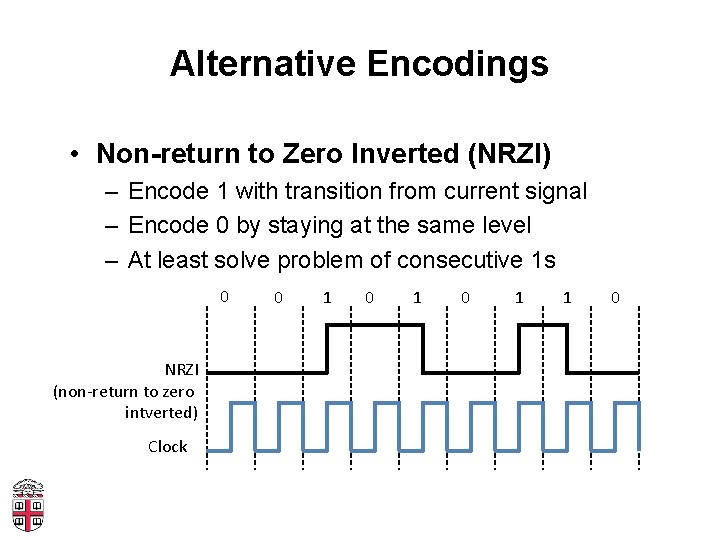 Alternative Encodings

• Non-return to Zero Inverted (NRZI)
– Encode 1 with transition from current signal
– Encode 0 by staying at the same level
– At least solve problem of consecutive 1s

0 0 1 0 1 0 1 1 0

NRZI
(non-return to zero intverted)

Clock